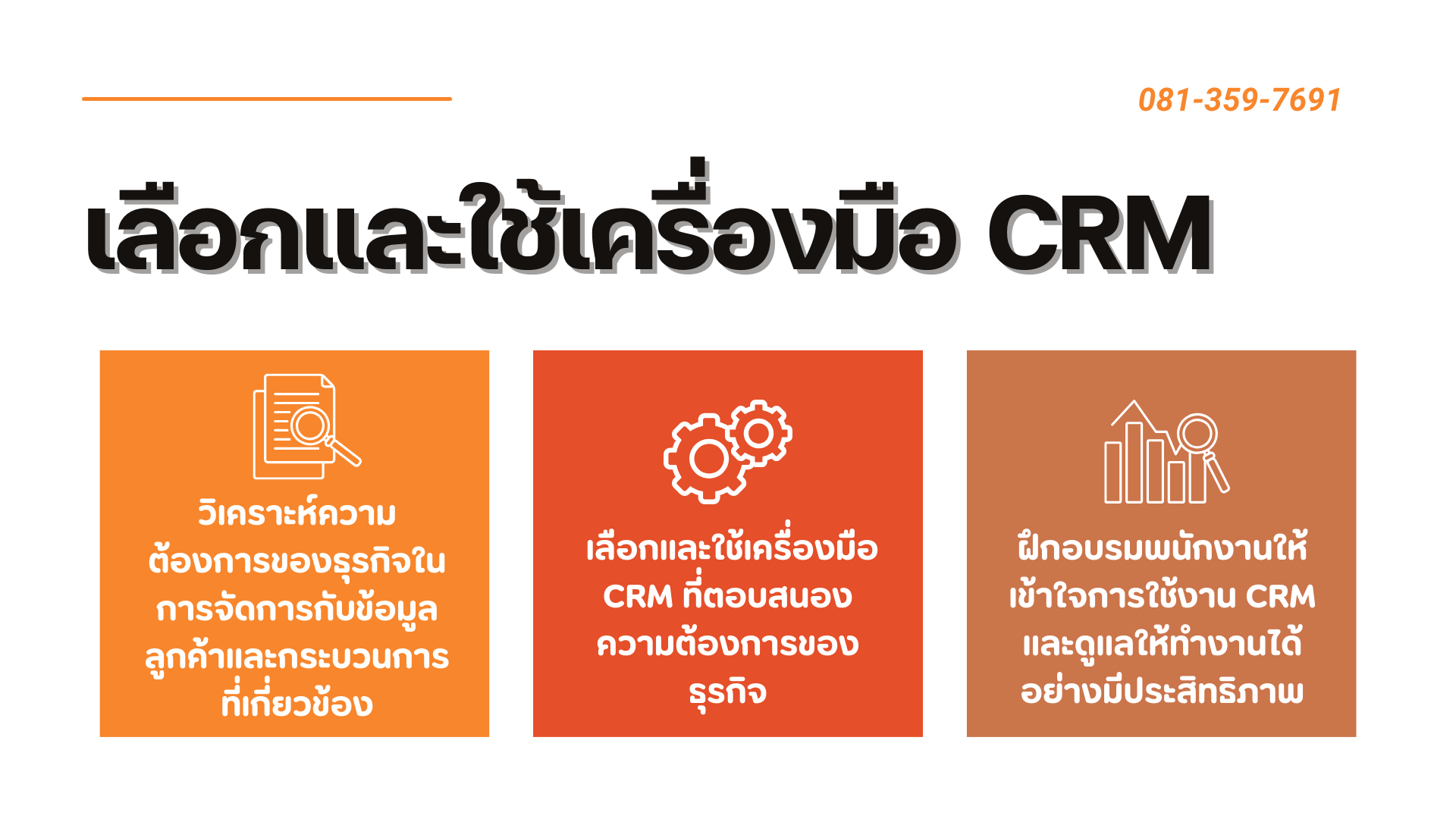 081-359-7691

เลือกและใช้เครื่องมือ CRM

วิเคราะห์ความต้องการของธุรกิจในการจัดการกับข้อมูลลูกค้าและกระบวนการที่เกี่ยวข้อง

เลือกและใช้เครื่องมือ CRM ที่ตอบสนองความต้องการของธุรกิจ

ฝึกอบรมพนักงานให้เข้าใจการใช้งาน CRM และดูแลให้ทำงานได้อย่างมีประสิทธิภาพ